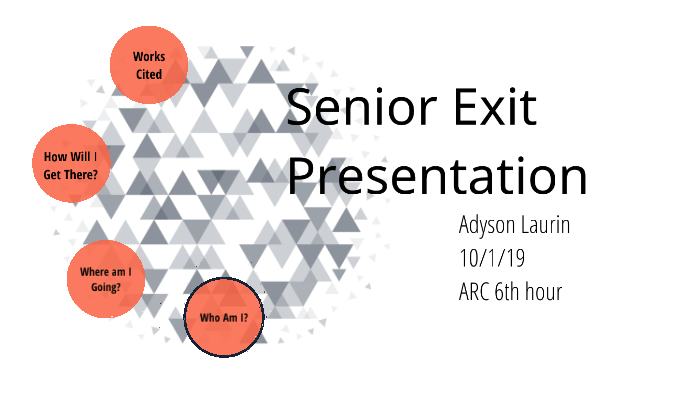 Works Cited

How Will I Get There?

Where am I Going?

Who Am I?

Senior Exit Presentation

Adyson Laurin
10/1/19
ARC 6th hour